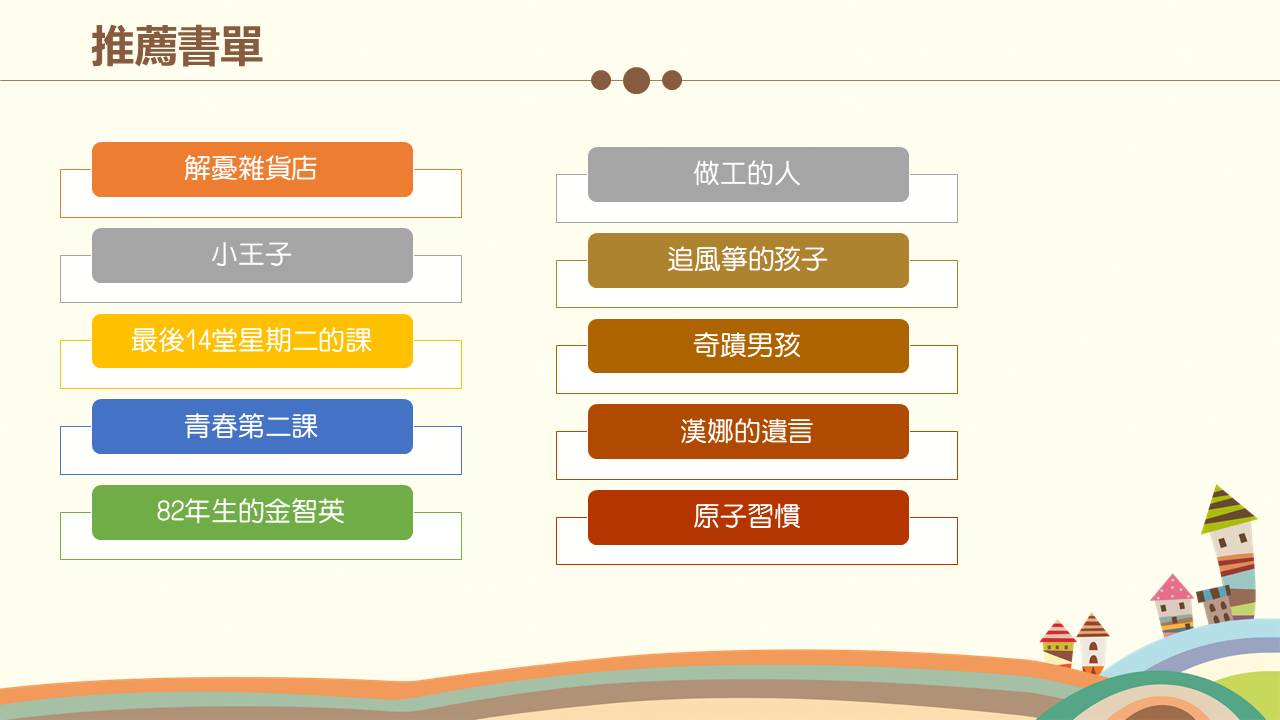 推薦書單

解憂雜貨店

小王子

最後14堂星期二的課

青春第二課

82年生的金智英

做工的人

追風箏的孩子

奇蹟男孩

漢娜的遺言

原子習慣